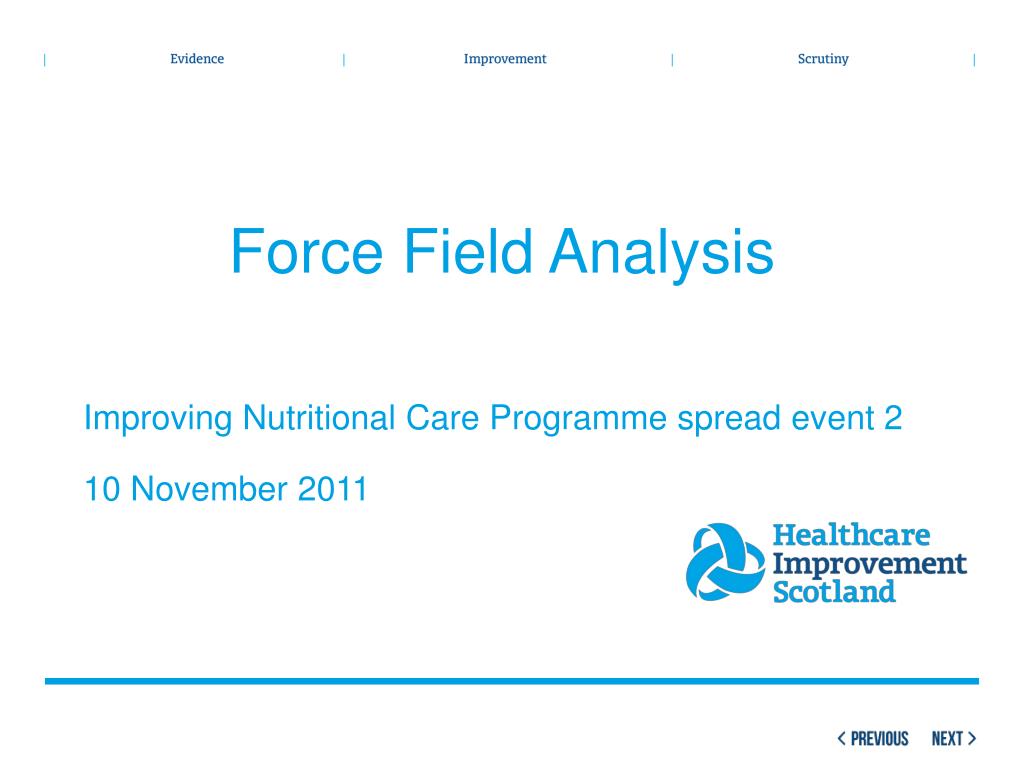 | Evidence | Improvement | Scrutiny |

Force Field Analysis

Improving Nutritional Care Programme spread event 2

10 November 2011

Healthcare Improvement Scotland

< PREVIOUS NEXT >